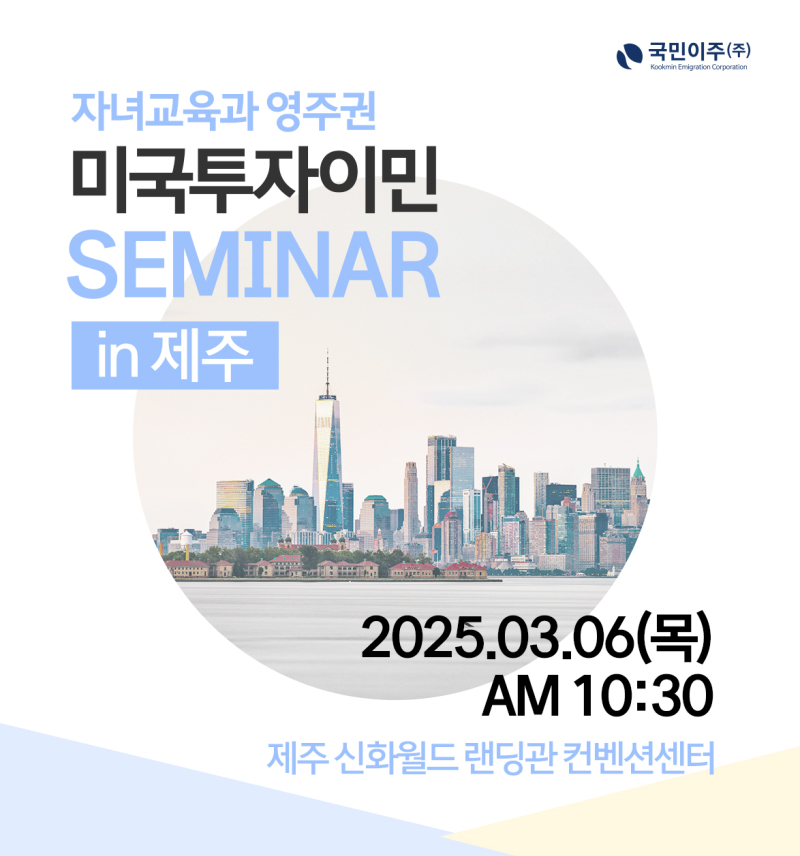 국민이주(주)
Kookmin Emigration Corporation

자녀교육과 영주권

미국투자이민

SEMINAR

in 제주

2025.03.06(목)
AM 10:30

제주 신화월드 랜딩관 컨벤션센터